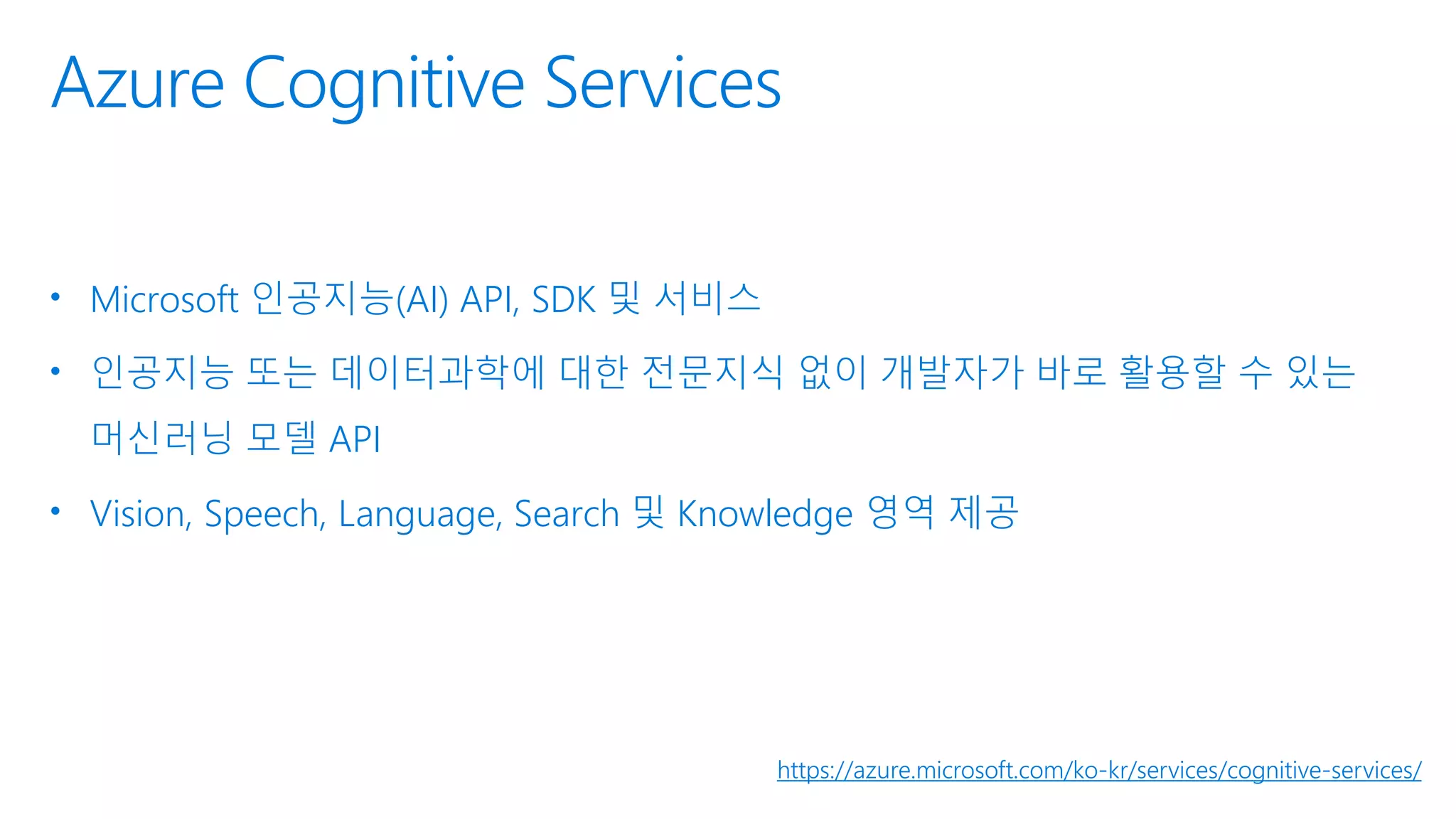 Azure Cognitive Services

• Microsoft 인공지능(AI) API, SDK 및 서비스

• 인공지능 또는 데이터과학에 대한 전문지식 없이 개발자가 바로 활용할 수 있는 머신러닝 모델 API

• Vision, Speech, Language, Search 및 Knowledge 영역 제공

https://azure.microsoft.com/ko-kr/services/cognitive-services/